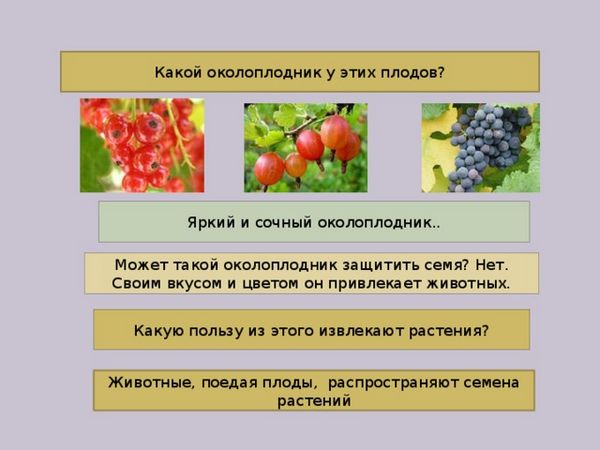 Какой околоплодник у этих плодов?

Яркий и сочный околоплодник..

Может такой околоплодник защитить семя? Нет. Своим вкусом и цветом он привлекает животных.

Какую пользу из этого извлекают растения?

Животные, поедая плоды, распространяют семена растений